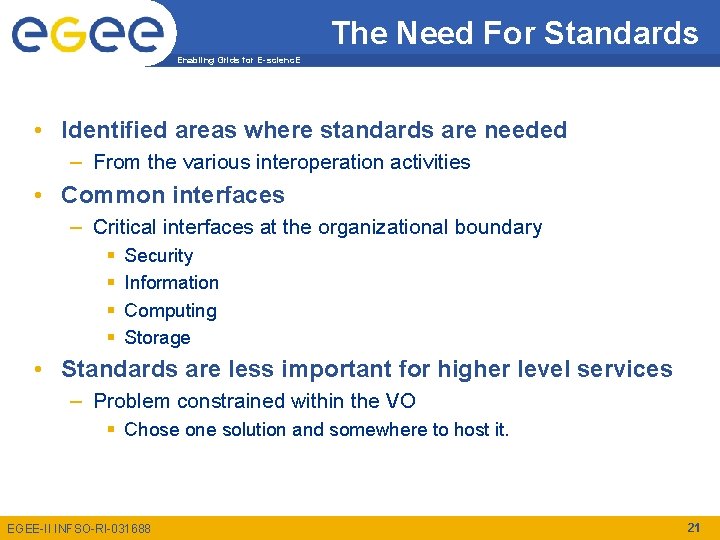 egee

Enabling Grids for E-sciencE

The Need For Standards

• Identified areas where standards are needed
– From the various interoperation activities
• Common interfaces
– Critical interfaces at the organizational boundary
▪ Security
▪ Information
▪ Computing
▪ Storage
• Standards are less important for higher level services
– Problem constrained within the VO
▪ Chose one solution and somewhere to host it.

EGEE-II INFSO-RI-031688

21